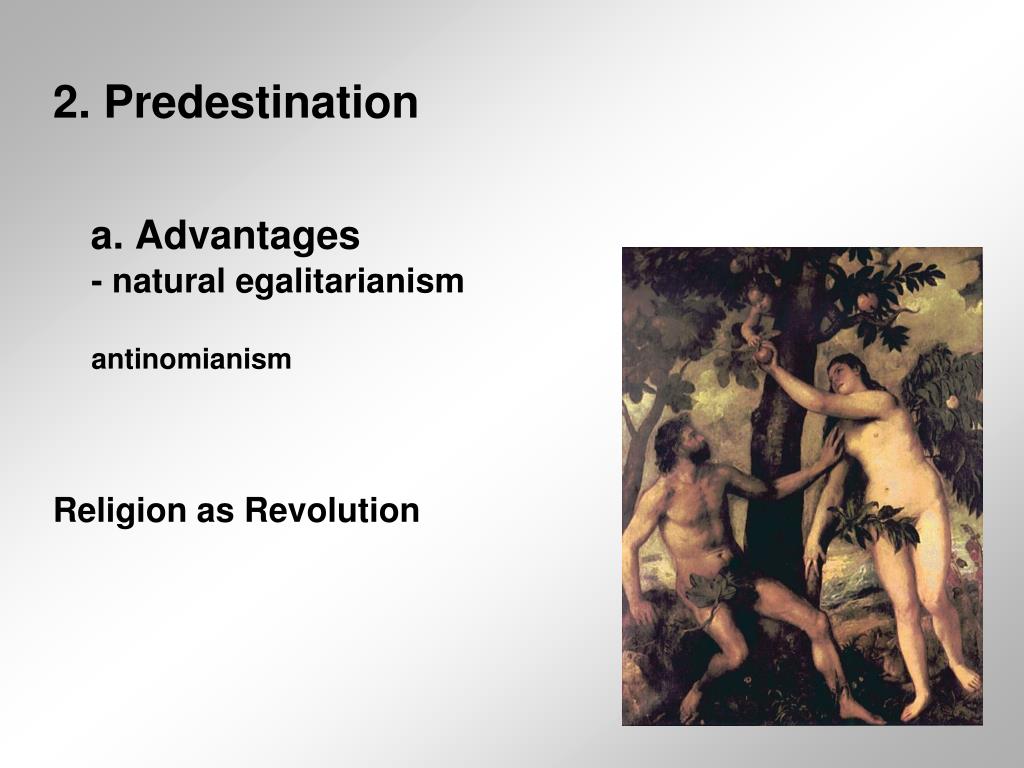 2. Predestination

a. Advantages
- natural egalitarianism

antinomianism

Religion as Revolution